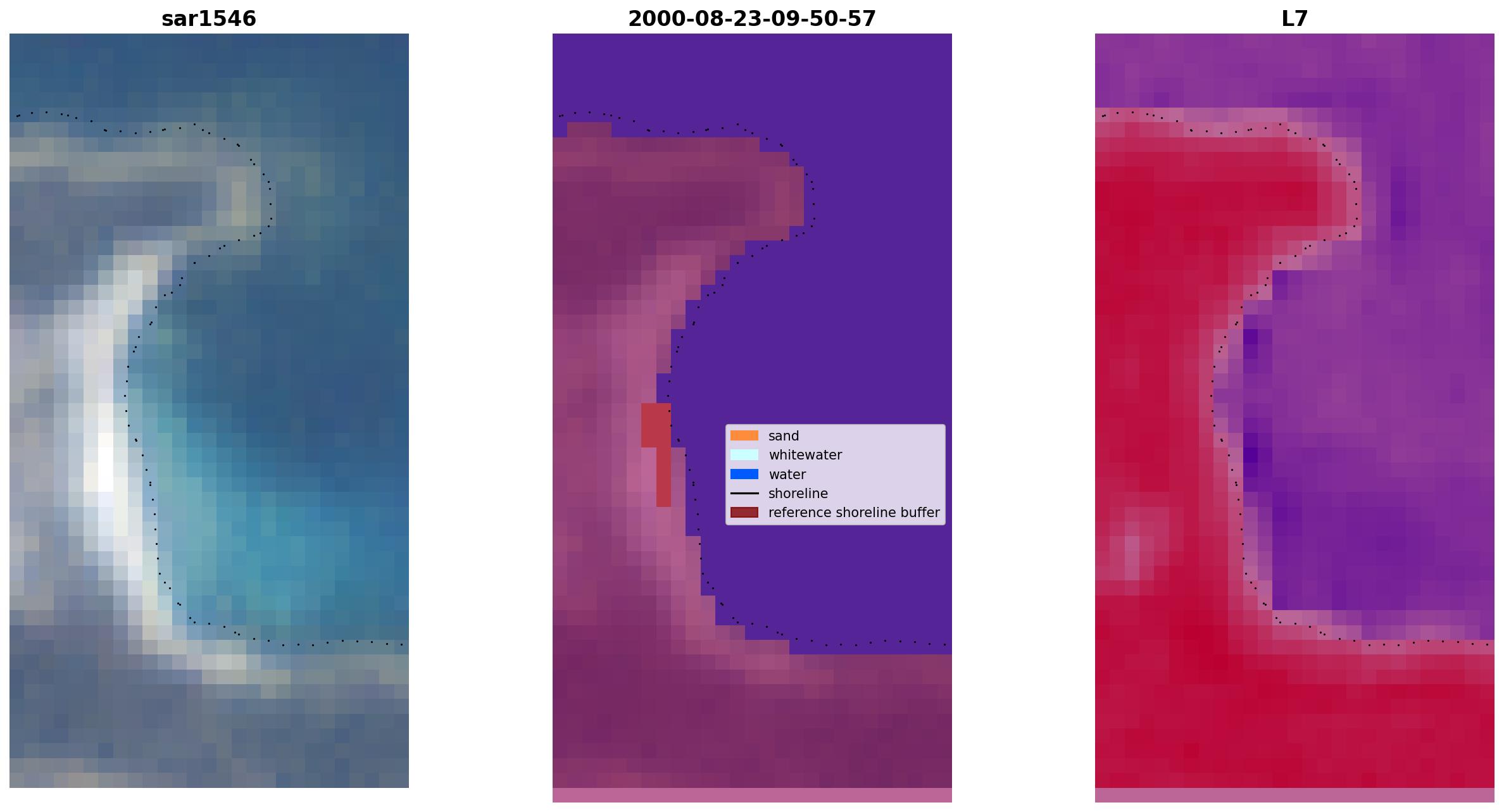 sar1546

2000-08-23-09-50-57

sand
whitewater
water
shoreline
reference shoreline buffer

L7